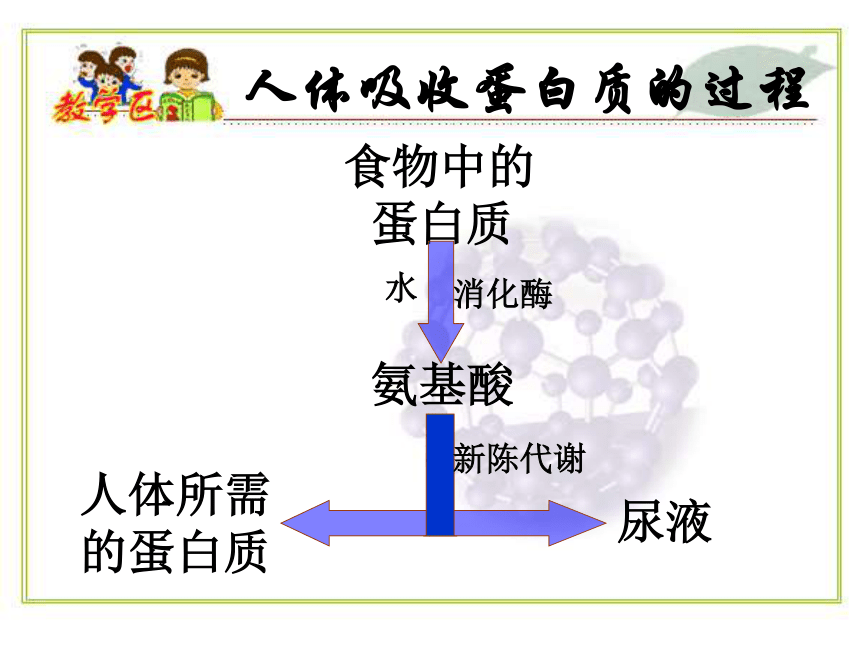 教学区

人体吸收蛋白质的过程

食物中的蛋白质

水

消化酶

氨基酸

新陈代谢

人体所需的蛋白质

尿液